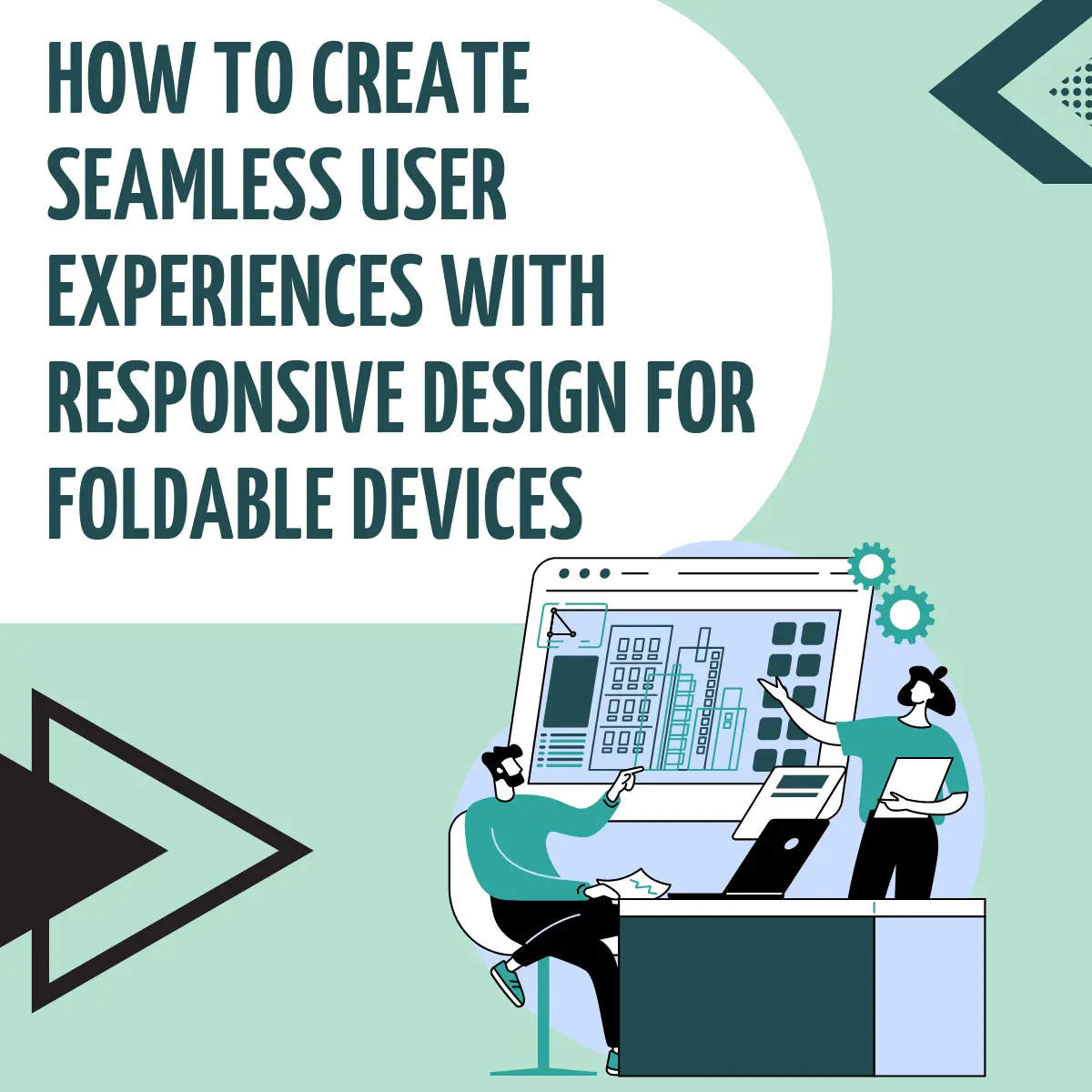 HOW TO CREATE SEAMLESS USER EXPERIENCES WITH RESPONSIVE DESIGN FOR FOLDABLE DEVICES